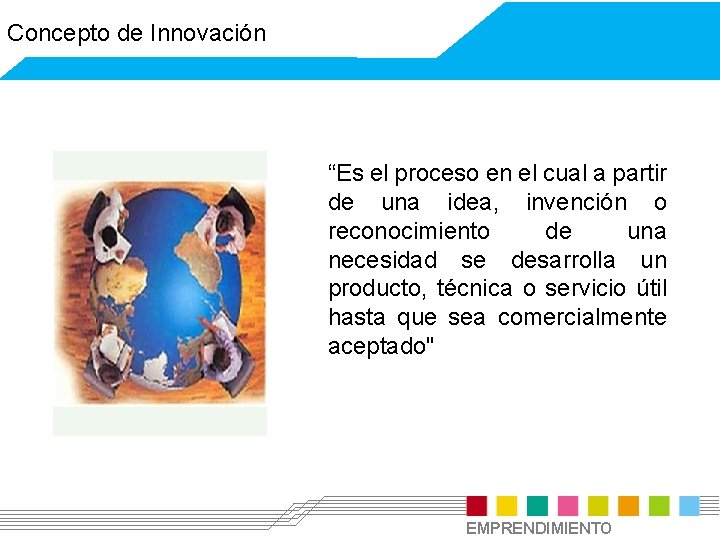 Concepto de Innovación

“Es el proceso en el cual a partir de una idea, invención o reconocimiento de una necesidad se desarrolla un producto, técnica o servicio útil hasta que sea comercialmente aceptado"

EMPRENDIMIENTO